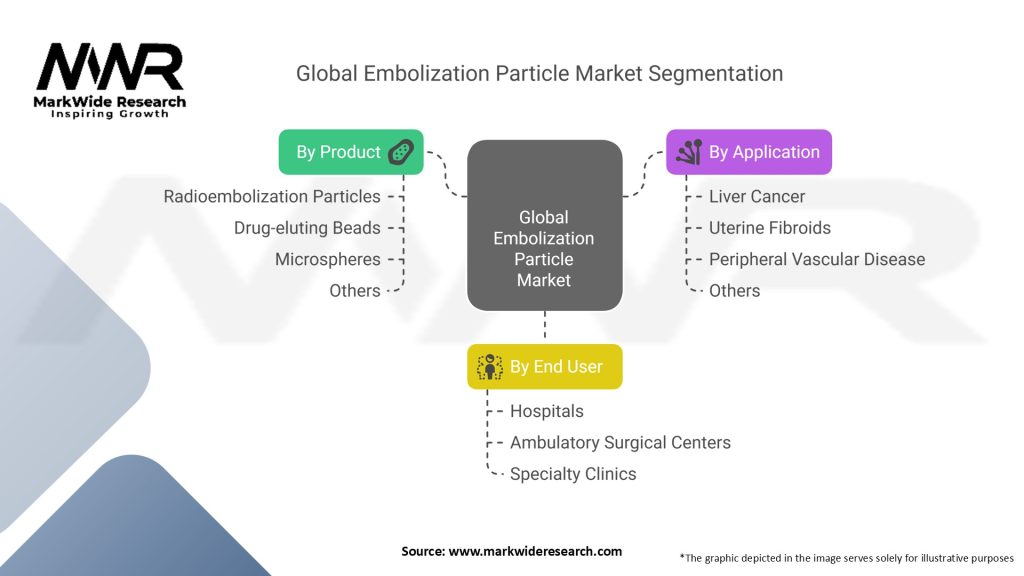 MWR
MarkWide Research
Inspiring Growth

Global Embolization Particle Market Segmentation

By Product
Radioembolization Particles
Drug-eluting Beads
Microspheres
Others

Global Embolization Particle Market

By Application
Liver Cancer
Uterine Fibroids
Peripheral Vascular Disease
Others

By End User
Hospitals
Ambulatory Surgical Centers
Specialty Clinics

Source: www.markwideresearch.com

*The graphic depicted in the image serves solely for illustrative purposes